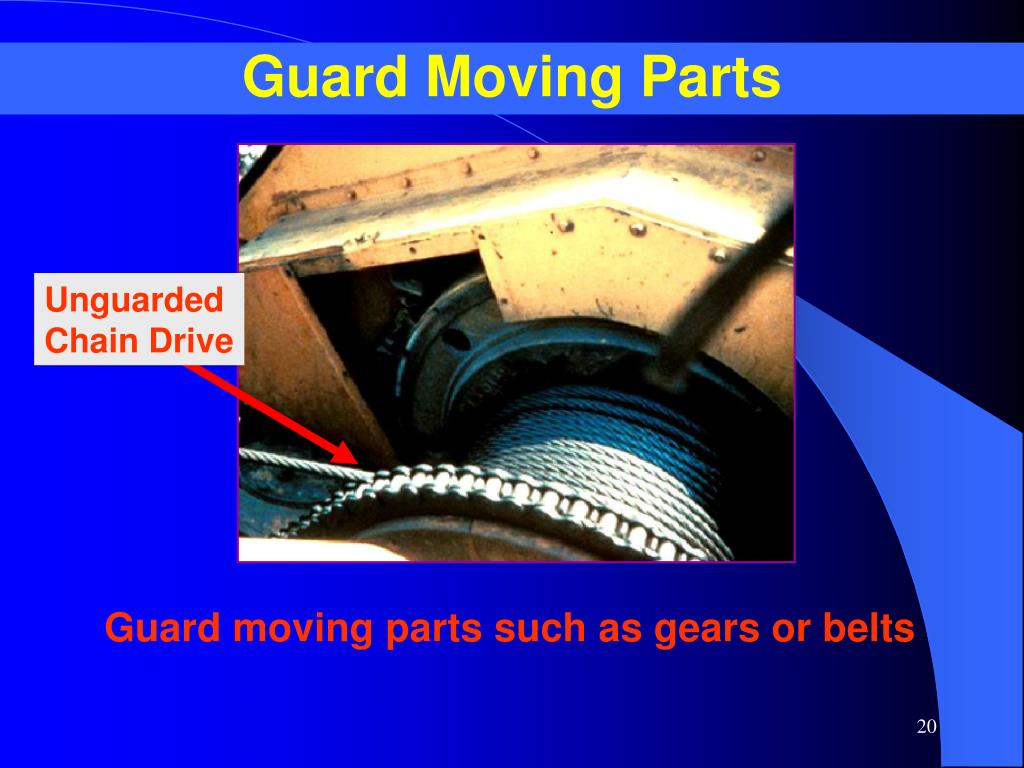 Guard Moving Parts

Unguarded
Chain Drive

Guard moving parts such as gears or belts

20